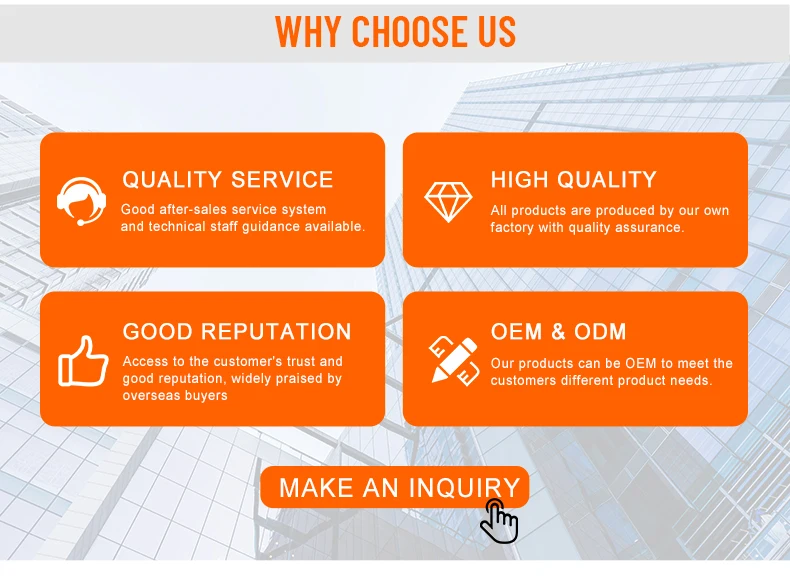 WHY CHOOSE US

QUALITY SERVICE
Good after-sales service system and technical staff guidance available.

HIGH QUALITY
All products are produced by our own factory with quality assurance.

GOOD REPUTATION
Access to the customer's trust and good reputation, widely praised by overseas buyers

OEM & ODM
Our products can be OEM to meet the customers different product needs.

MAKE AN INQUIRY